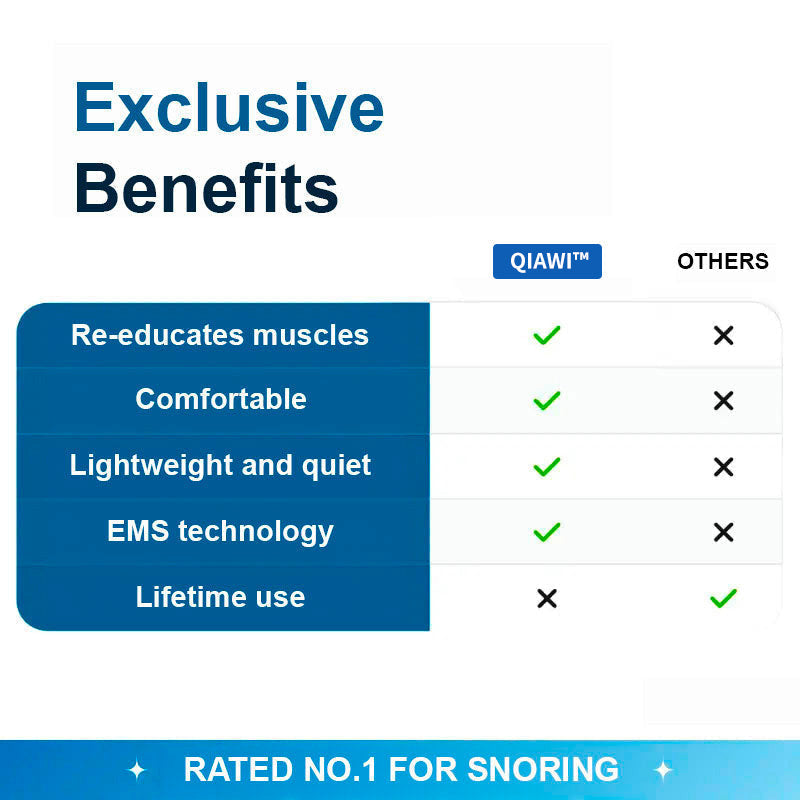 Exclusive Benefits

|  | QIAWI™ | OTHERS |
|---|---|---|
| Re-educates muscles | ✓ | ✕ |
| Comfortable | ✓ | ✕ |
| Lightweight and quiet | ✓ | ✕ |
| EMS technology | ✓ | ✕ |
| Lifetime use | ✕ | ✓ |

✦ RATED NO.1 FOR SNORING ✦